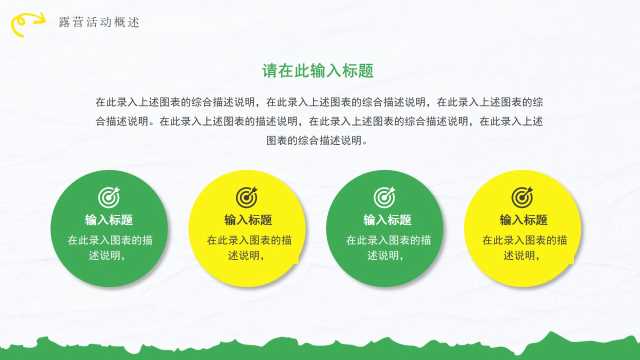 露营活动概述

请在此输入标题

在此录入上述图表的综合描述说明，在此录入上述图表的综合描述说明，在此录入上述图表的综合描述说明。在此录入上述图表的描述说明，在此录入上述图表的综合描述说明，在此录入上述图表的综合描述说明。

输入标题
在此录入图表的描述说明，

输入标题
在此录入图表的描述说明，

输入标题
在此录入图表的描述说明，

输入标题
在此录入图表的描述说明，